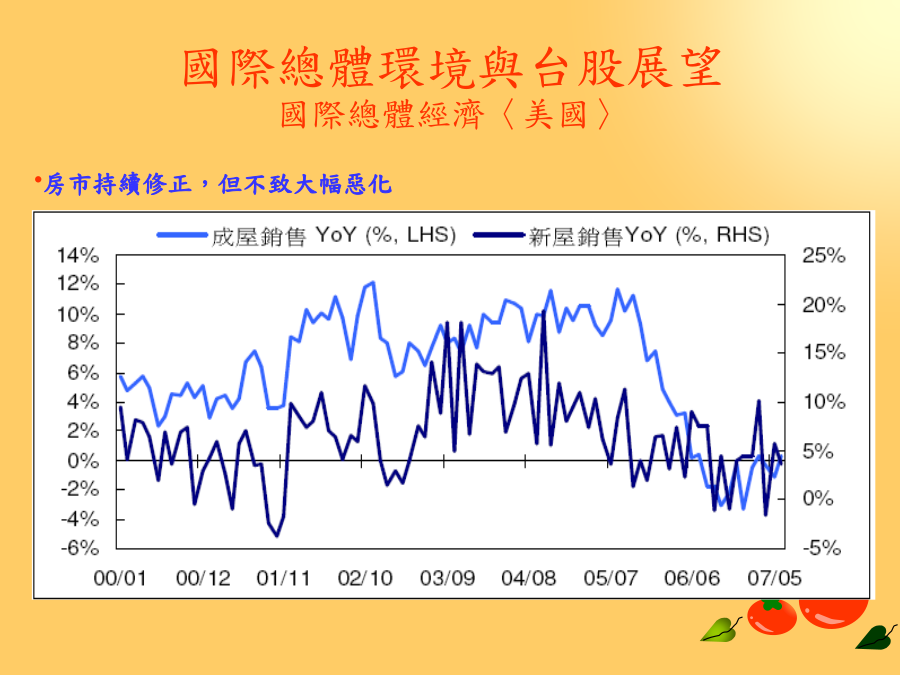 國際總體環境與台股展望
國際總體經濟〈美國〉

•房市持續修正，但不致大幅惡化

成屋銷售 YoY (%, LHS)　新屋銷售YoY (%, RHS)

14%
12%
10%
8%
6%
4%
2%
0%
-2%
-4%
-6%

25%
20%
15%
10%
5%
0%
-5%

00/01　00/12　01/11　02/10　03/09　04/08　05/07　06/06　07/05